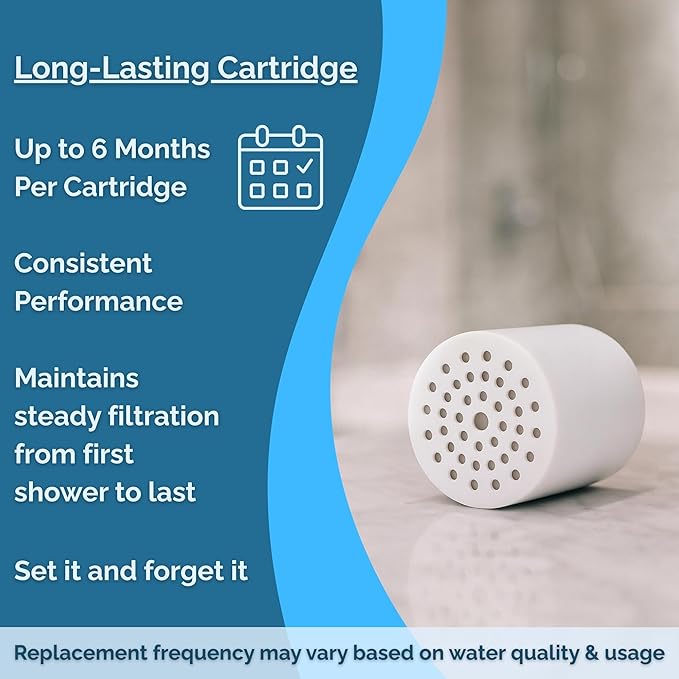 Long-Lasting Cartridge

Up to 6 Months Per Cartridge

Consistent Performance

Maintains steady filtration from first shower to last

Set it and forget it

Replacement frequency may vary based on water quality & usage